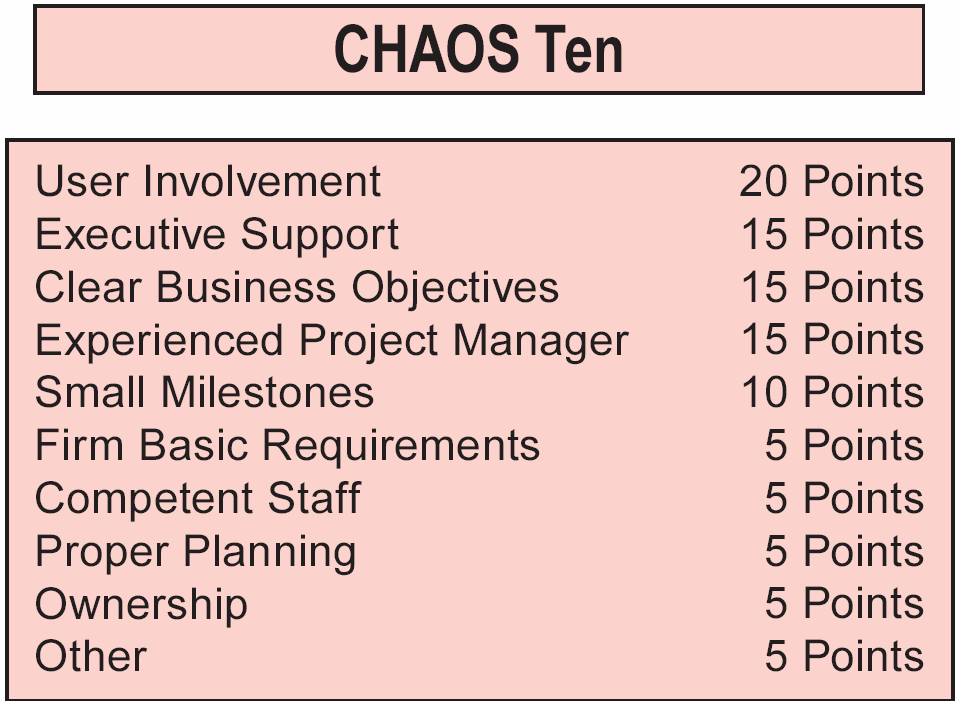 CHAOS Ten

| | |
|---|---|
| User Involvement | 20 Points |
| Executive Support | 15 Points |
| Clear Business Objectives | 15 Points |
| Experienced Project Manager | 15 Points |
| Small Milestones | 10 Points |
| Firm Basic Requirements | 5 Points |
| Competent Staff | 5 Points |
| Proper Planning | 5 Points |
| Ownership | 5 Points |
| Other | 5 Points |